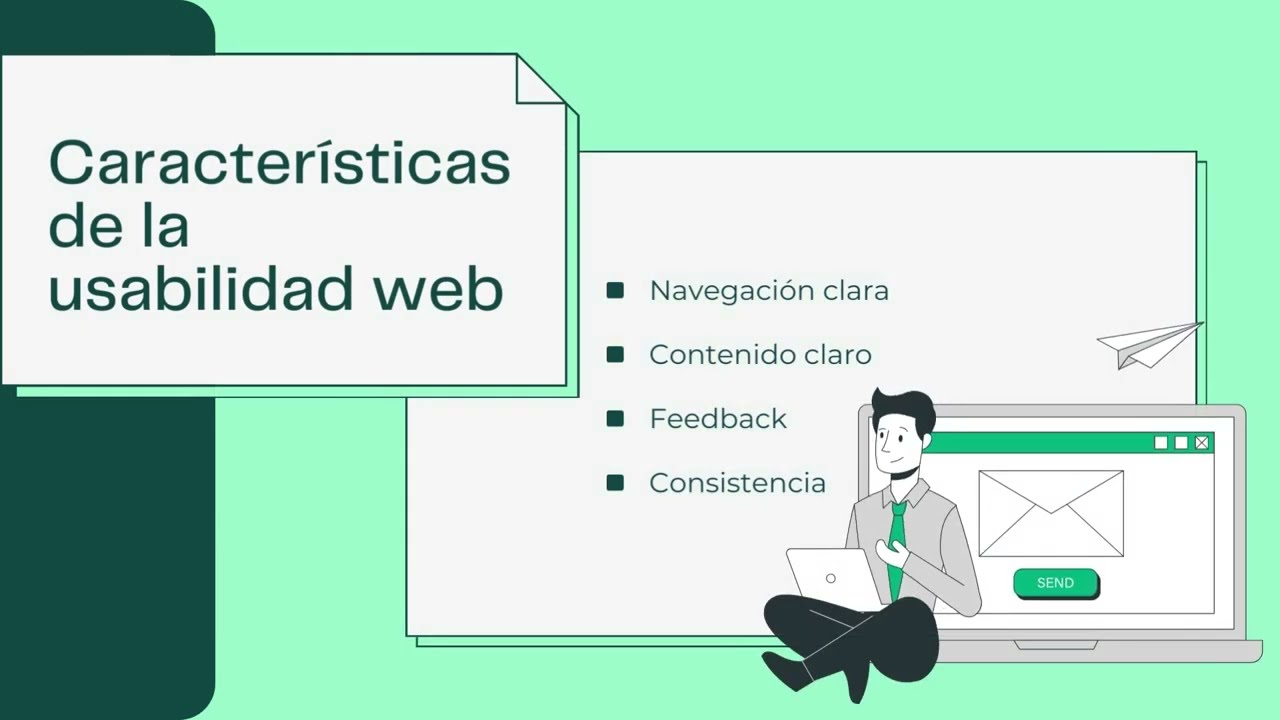 Características de la usabilidad web

- Navegación clara
- Contenido claro
- Feedback
- Consistencia

SEND